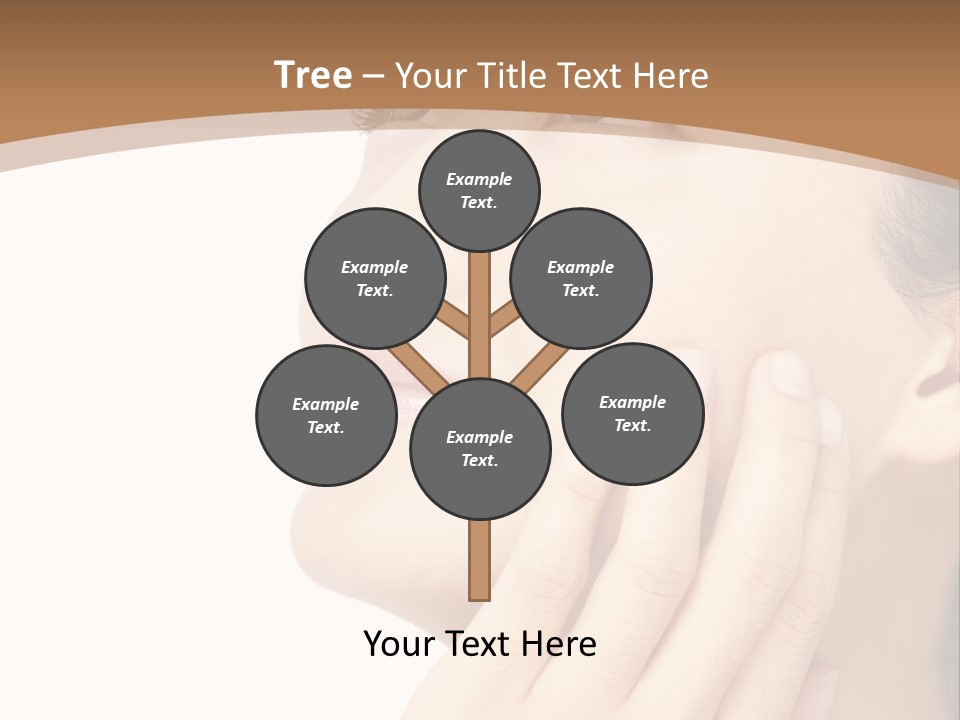 Tree – Your Title Text Here

Example Text.

Example Text.

Example Text.

Example Text.

Example Text.

Example Text.

Your Text Here